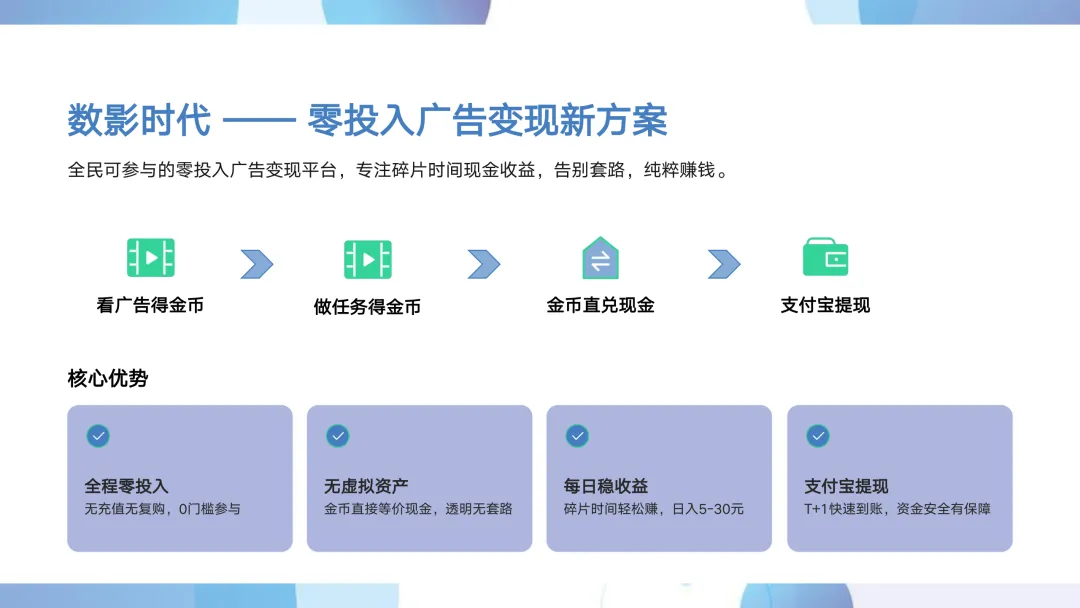 数影时代 —— 零投入广告变现新方案

全民可参与的零投入广告变现平台，专注碎片时间现金收益，告别套路，纯粹赚钱。

看广告得金币

做任务得金币

金币直兑现金

支付宝提现

核心优势

全程零投入
无充值无复购，0门槛参与

无虚拟资产
金币直接等价现金，透明无套路

每日稳收益
碎片时间轻松赚，日入5-30元

支付宝提现
T+1快速到账，资金安全有保障